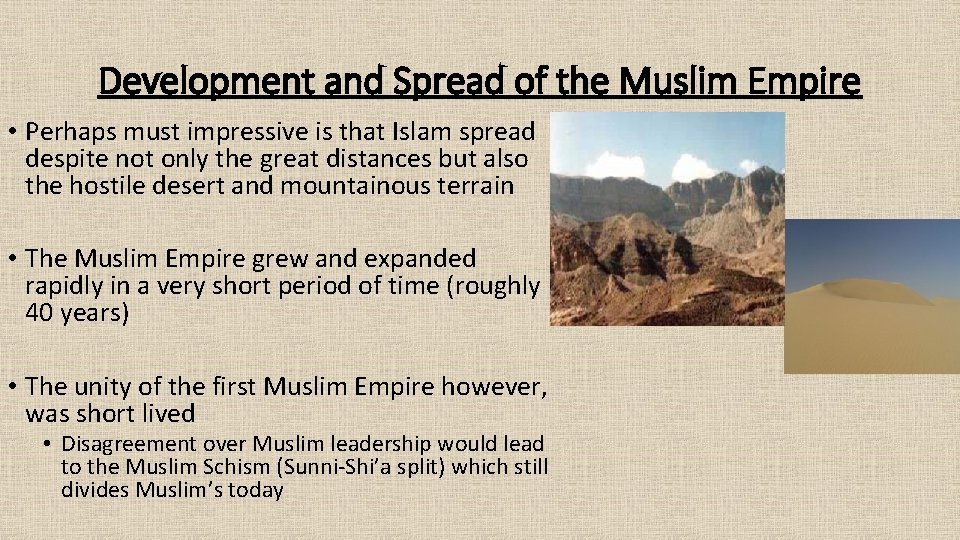 Development and Spread of the Muslim Empire

• Perhaps must impressive is that Islam spread despite not only the great distances but also the hostile desert and mountainous terrain

• The Muslim Empire grew and expanded rapidly in a very short period of time (roughly 40 years)

• The unity of the first Muslim Empire however, was short lived

• Disagreement over Muslim leadership would lead to the Muslim Schism (Sunni-Shi'a split) which still divides Muslim's today